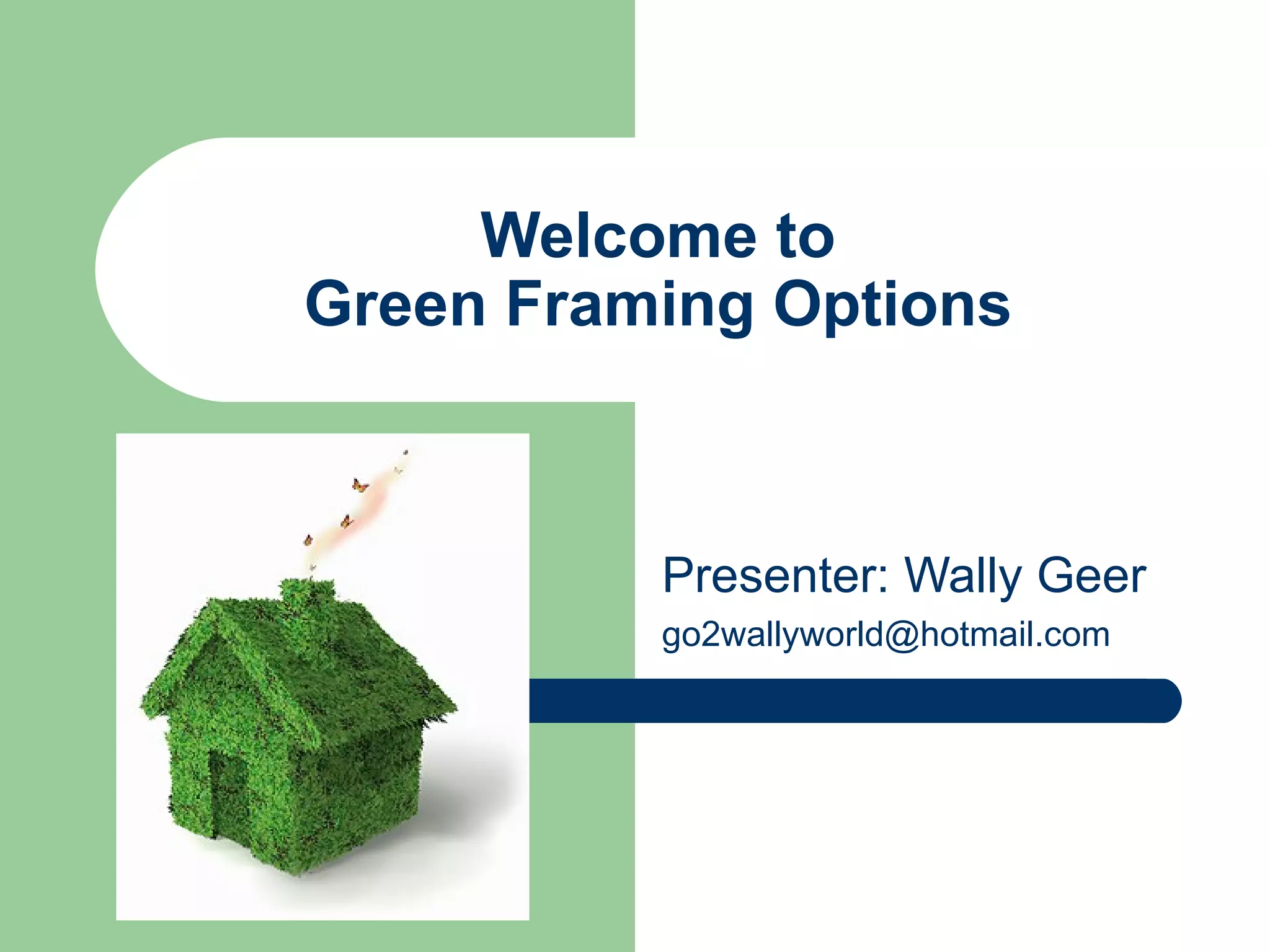 Welcome to
Green Framing Options

Presenter: Wally Geer
go2wallyworld@hotmail.com